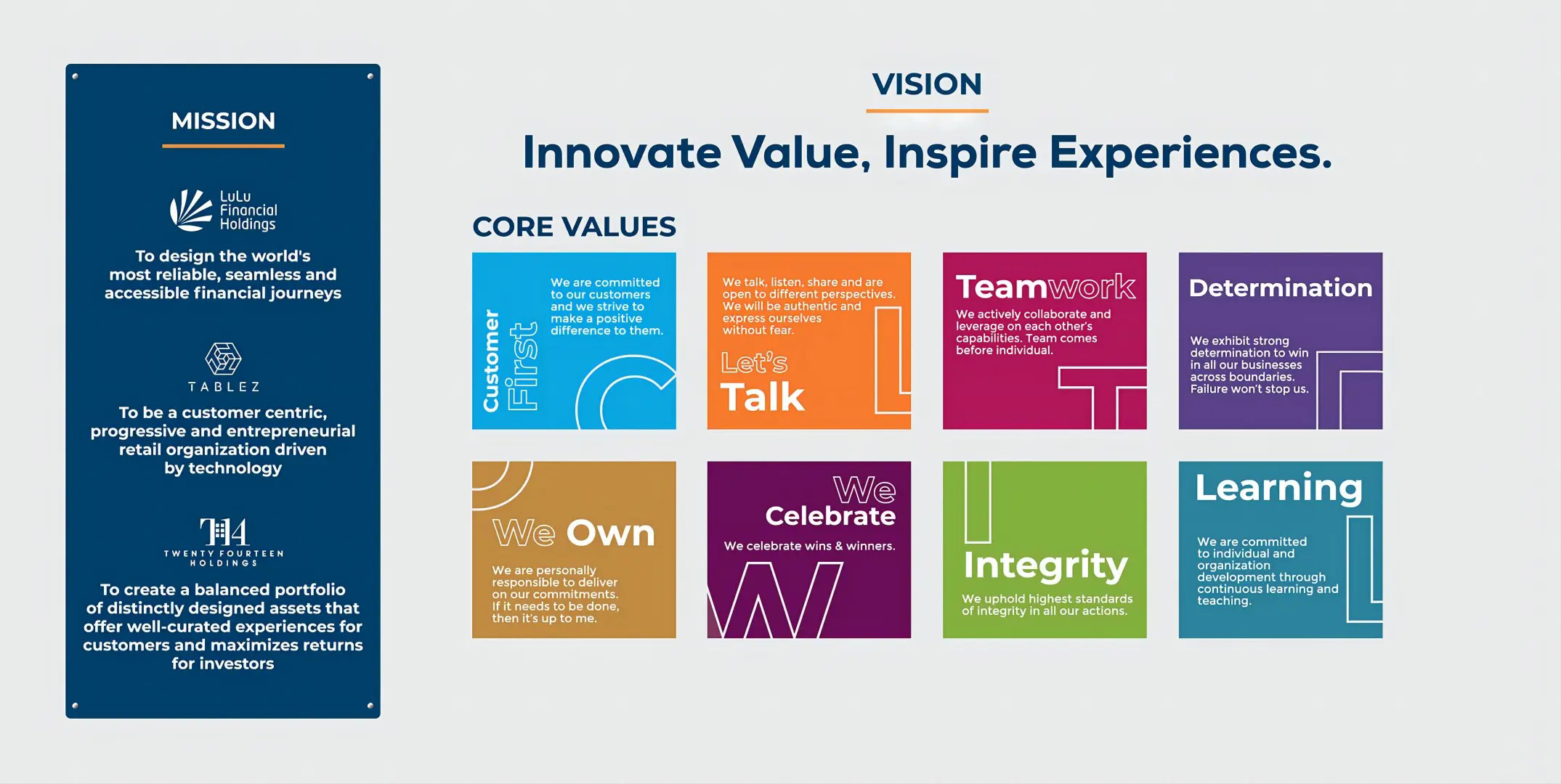 MISSION

LuLu Financial Holdings

To design the world's most reliable, seamless and accessible financial journeys

TABLEZ

To be a customer centric, progressive and entrepreneurial retail organization driven by technology

T14 TWENTY FOURTEEN HOLDINGS

To create a balanced portfolio of distinctly designed assets that offer well-curated experiences for customers and maximizes returns for investors

VISION

Innovate Value, Inspire Experiences.

CORE VALUES

Customer First

We are committed to our customers and we strive to make a positive difference to them.

We talk, listen, share and are open to different perspectives. We will be authentic and express ourselves without fear.

Let's Talk

Teamwork

We actively collaborate and leverage on each other's capabilities. Team comes before individual.

Determination

We exhibit strong determination to win in all our businesses across boundaries. Failure won't stop us.

We Own

We are personally responsible to deliver on our commitments. If it needs to be done, then it's up to me.

We Celebrate

We celebrate wins & winners.

Integrity

We uphold highest standards of integrity in all our actions.

Learning

We are committed to individual and organization development through continuous learning and teaching.